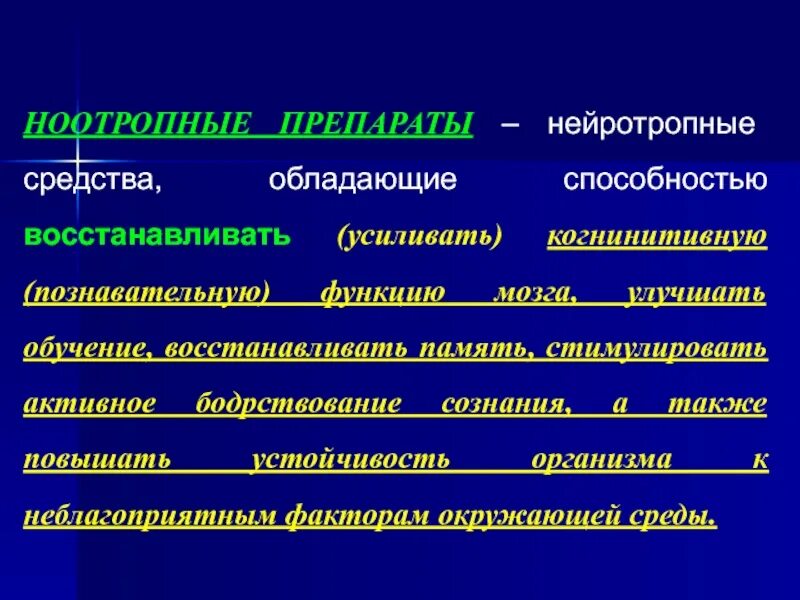 НООТРОПНЫЕ ПРЕПАРАТЫ – нейротропные средства, обладающие способностью восстанавливать (усиливать) когнинитивную (познавательную) функцию мозга, улучшать обучение, восстанавливать память, стимулировать активное бодрствование сознания, а также повышать устойчивость организма к неблагоприятным факторам окружающей среды.